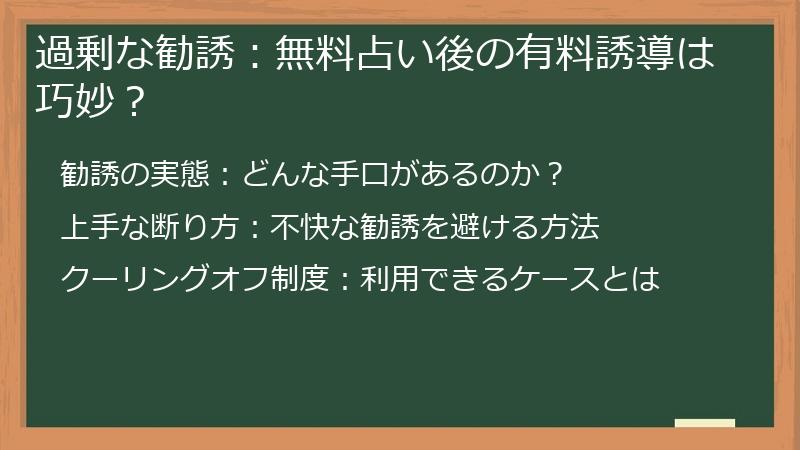 過剰な勧誘：無料占い後の有料誘導は巧妙？

勧誘の実態：どんな手口があるのか？

上手な断り方：不快な勧誘を避ける方法

クーリングオフ制度：利用できるケースとは